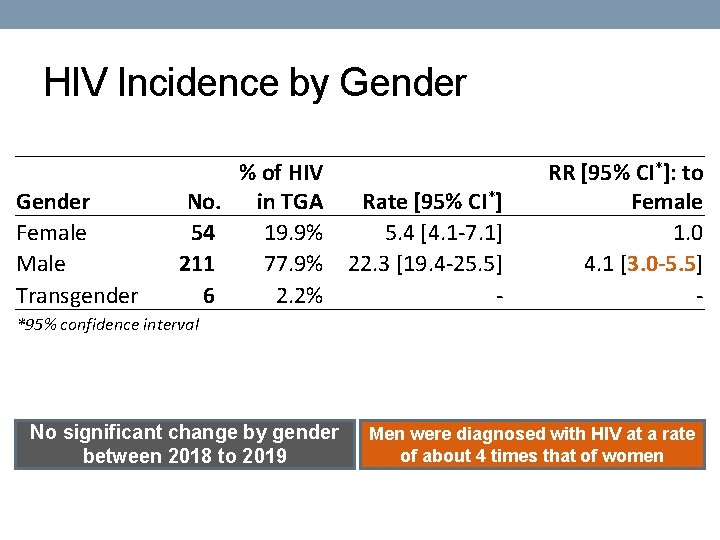 HIV Incidence by Gender

| Gender | No. | % of HIV in TGA | Rate [95% CI*] | RR [95% CI*]: to Female |
|---|---|---|---|---|
| Female | 54 | 19.9% | 5.4 [4.1-7.1] | 1.0 |
| Male | 211 | 77.9% | 22.3 [19.4-25.5] | 4.1 [3.0-5.5] |
| Transgender | 6 | 2.2% | - | - |

*95% confidence interval

No significant change by gender between 2018 to 2019

Men were diagnosed with HIV at a rate of about 4 times that of women